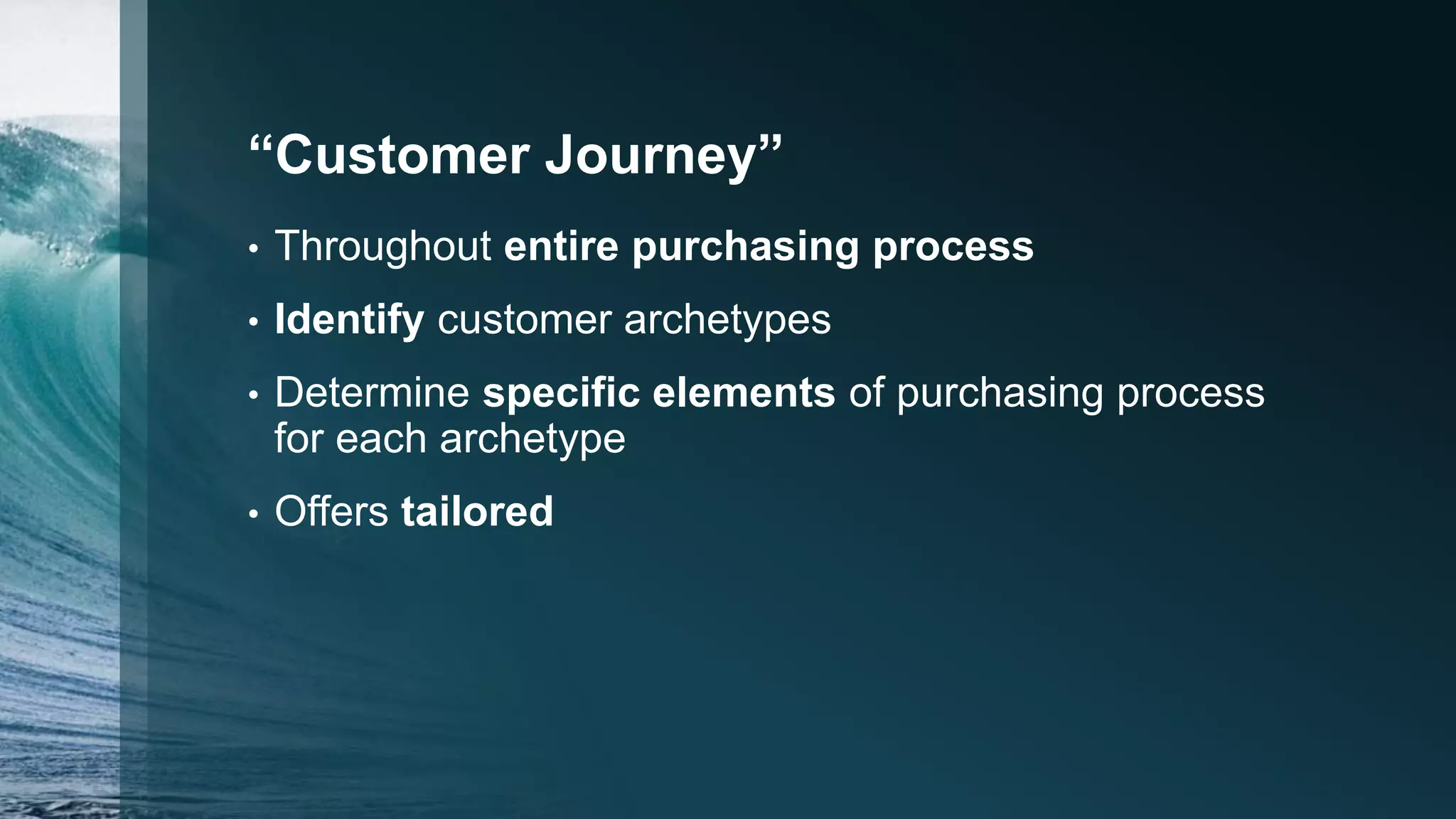 “Customer Journey”

• Throughout entire purchasing process
• Identify customer archetypes
• Determine specific elements of purchasing process for each archetype
• Offers tailored